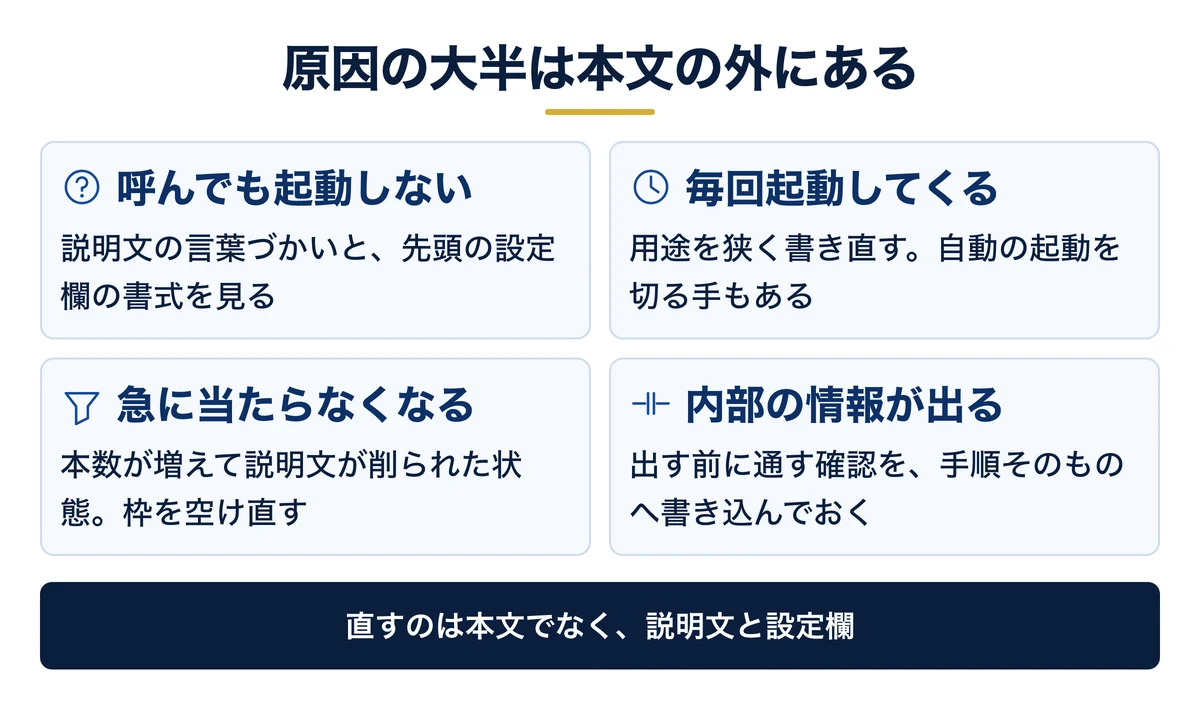 原因の大半は本文の外にある

呼んでも起動しない

説明文の言葉づかいと、先頭の設定欄の書式を見る

毎回起動してくる

用途を狭く書き直す。自動の起動を切る手もある

急に当たらなくなる

本数が増えて説明文が削られた状態。枠を空け直す

内部の情報が出る

出す前に通す確認を、手順そのものへ書き込んでおく

直すのは本文でなく、説明文と設定欄